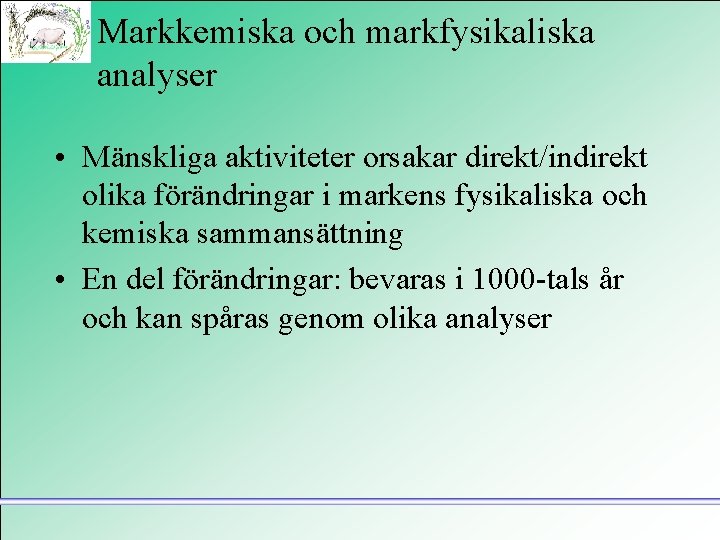 Markkemiska och markfysikaliska analyser

• Mänskliga aktiviteter orsakar direkt/indirekt olika förändringar i markens fysikaliska och kemiska sammansättning
• En del förändringar: bevaras i 1000-tals år och kan spåras genom olika analyser